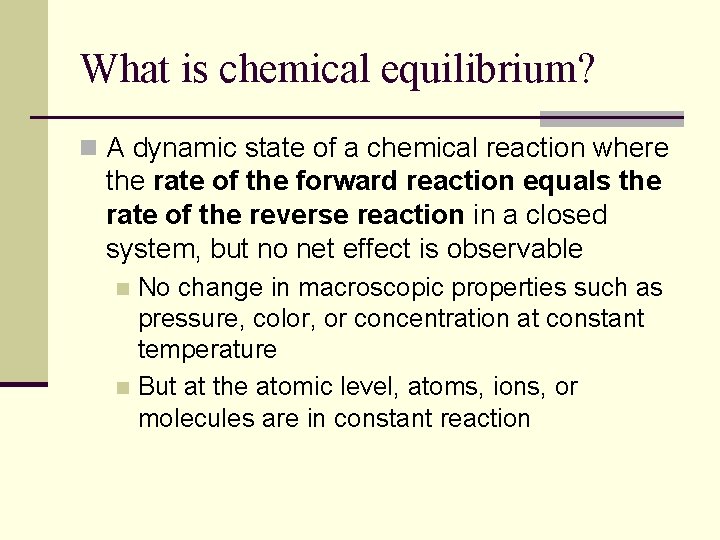 What is chemical equilibrium?

A dynamic state of a chemical reaction where the rate of the forward reaction equals the rate of the reverse reaction in a closed system, but no net effect is observable

No change in macroscopic properties such as pressure, color, or concentration at constant temperature

But at the atomic level, atoms, ions, or molecules are in constant reaction